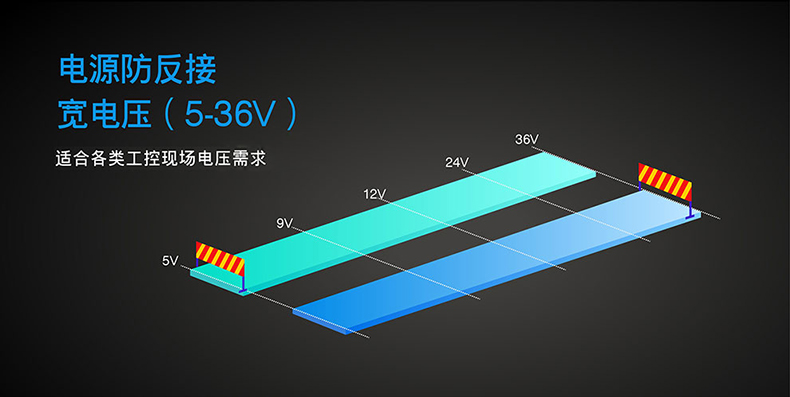 电源防反接
宽电压（5-36V）

适合各类工控现场电压需求

36V
24V
12V
9V
5V